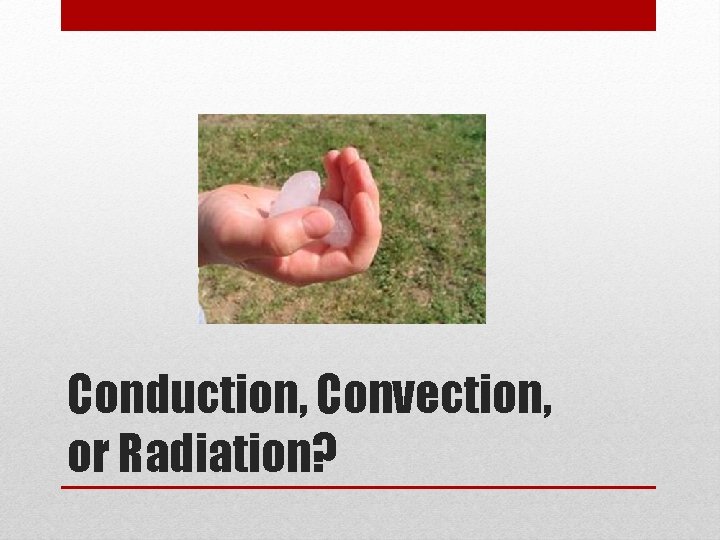 Conduction, Convection, or Radiation?